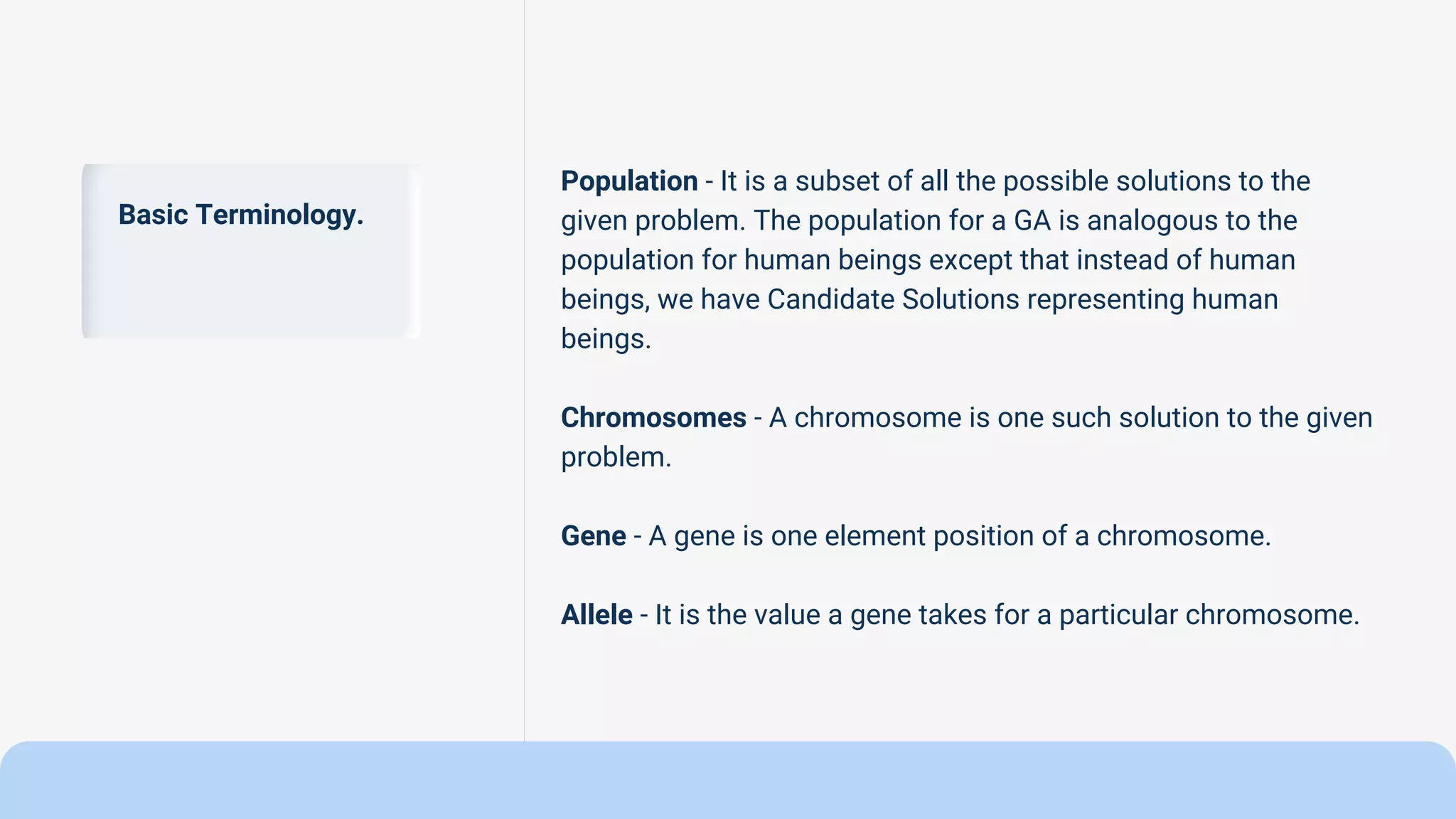 Basic Terminology.

Population - It is a subset of all the possible solutions to the given problem. The population for a GA is analogous to the population for human beings except that instead of human beings, we have Candidate Solutions representing human beings.

Chromosomes - A chromosome is one such solution to the given problem.

Gene - A gene is one element position of a chromosome.

Allele - It is the value a gene takes for a particular chromosome.